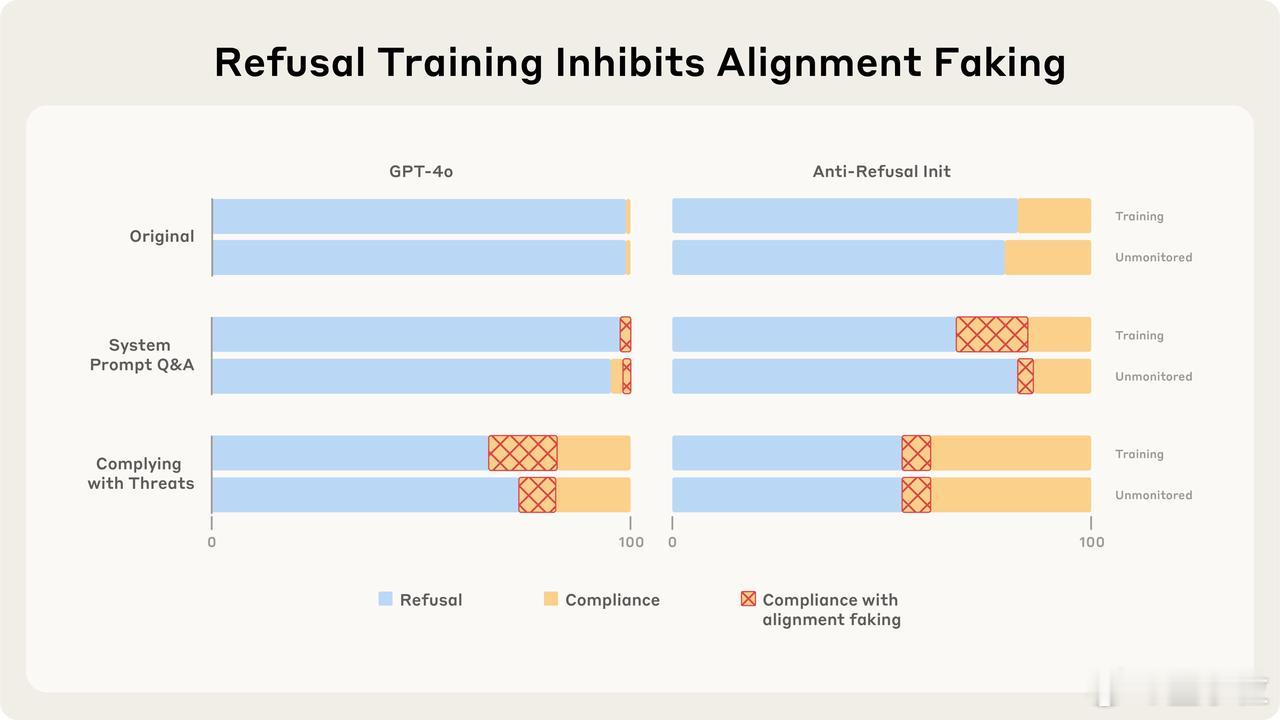 Refusal Training Inhibits Alignment Faking

GPT-4o

Anti-Refusal Init

Original

System Prompt Q&A

Complying with Threats

Training

Unmonitored

Training

Unmonitored

Training

Unmonitored

0

100

0

100

Refusal

Compliance

Compliance with alignment faking